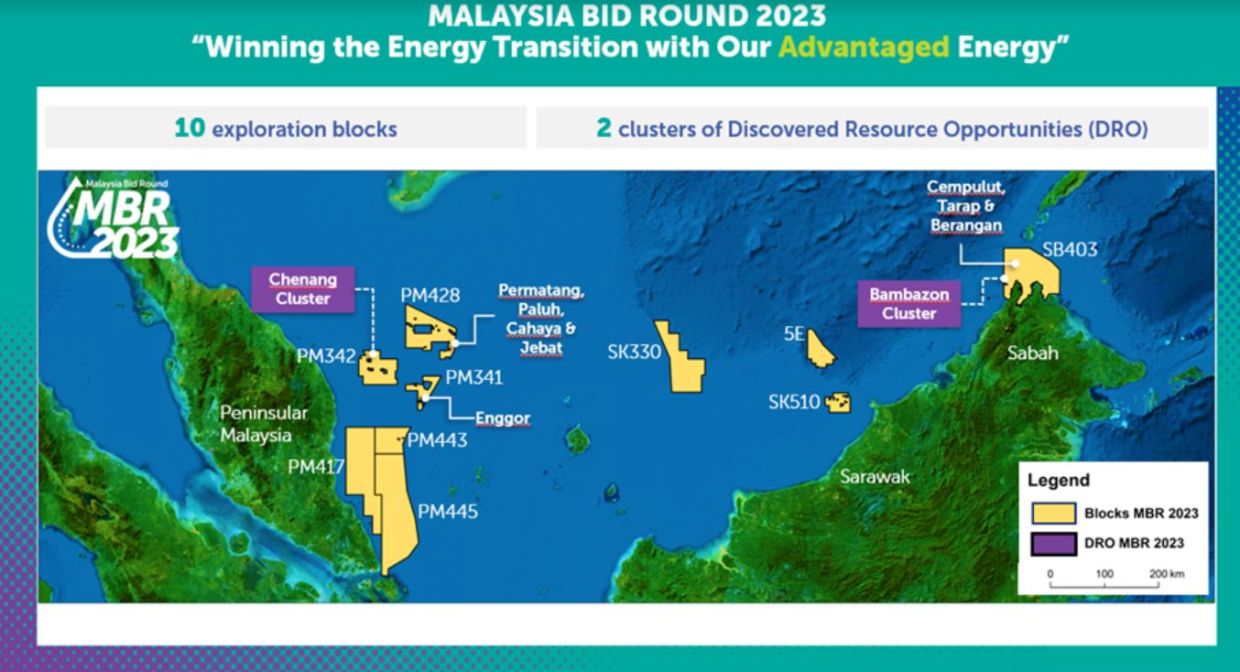 MALAYSIA BID ROUND 2023
"Winning the Energy Transition with Our Advantaged Energy"

10 exploration blocks

2 clusters of Discovered Resource Opportunities (DRO)

Malaysia Bid Round
MBR 2023

Chenang Cluster

PM428

Permatang, Paluh, Cahaya & Jebat

PM342

PM341

Enggor

Peninsular Malaysia

PM443

PM417

PM445

SK330

5E

SK510

Cempulut, Tarap & Berangan

SB403

Bambazon Cluster

Sabah

Sarawak

Legend
Blocks MBR 2023
DRO MBR 2023
0 100 200 km